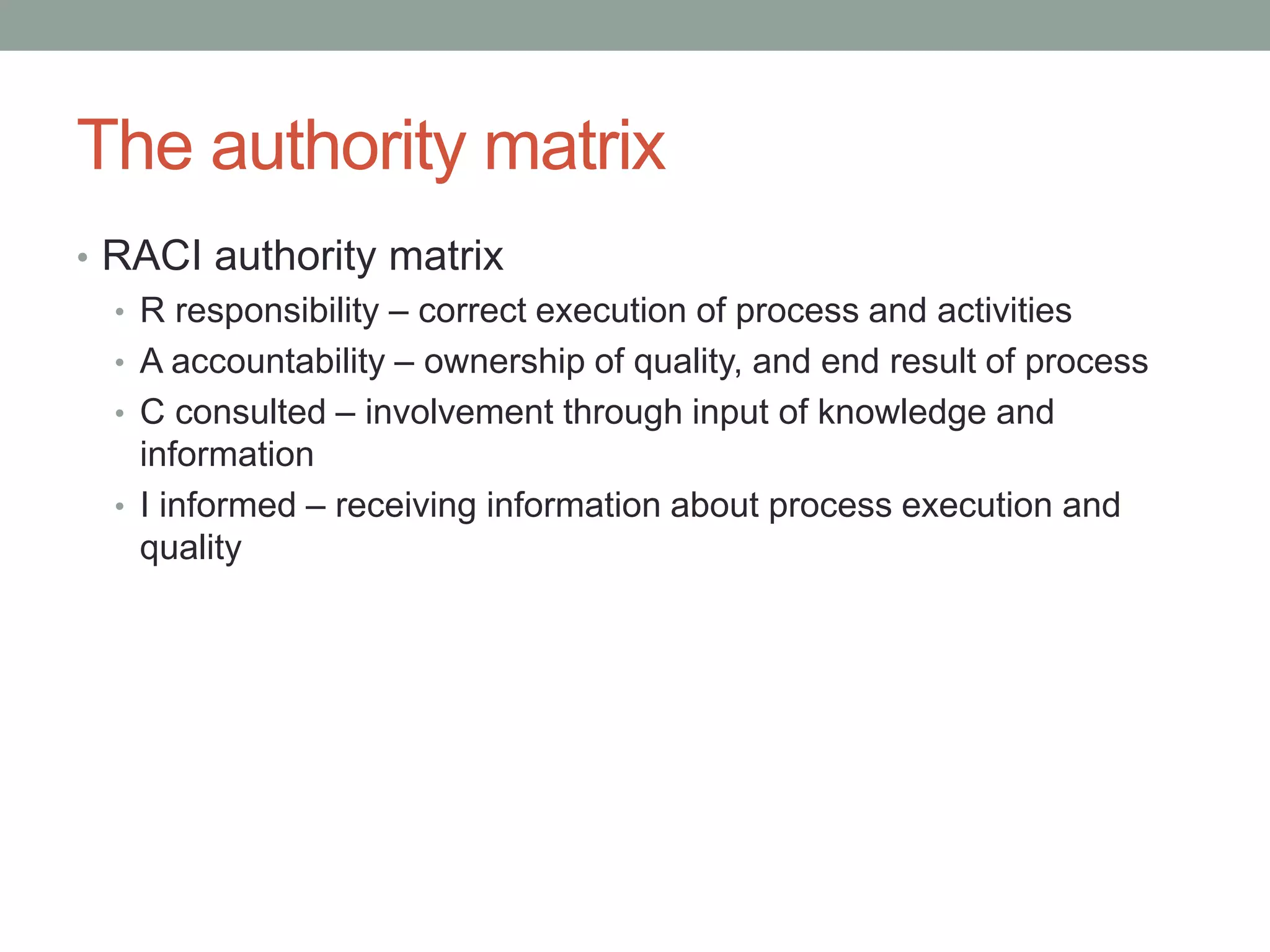 The authority matrix

• RACI authority matrix
  • R responsibility – correct execution of process and activities
  • A accountability – ownership of quality, and end result of process
  • C consulted – involvement through input of knowledge and information
  • I informed – receiving information about process execution and quality